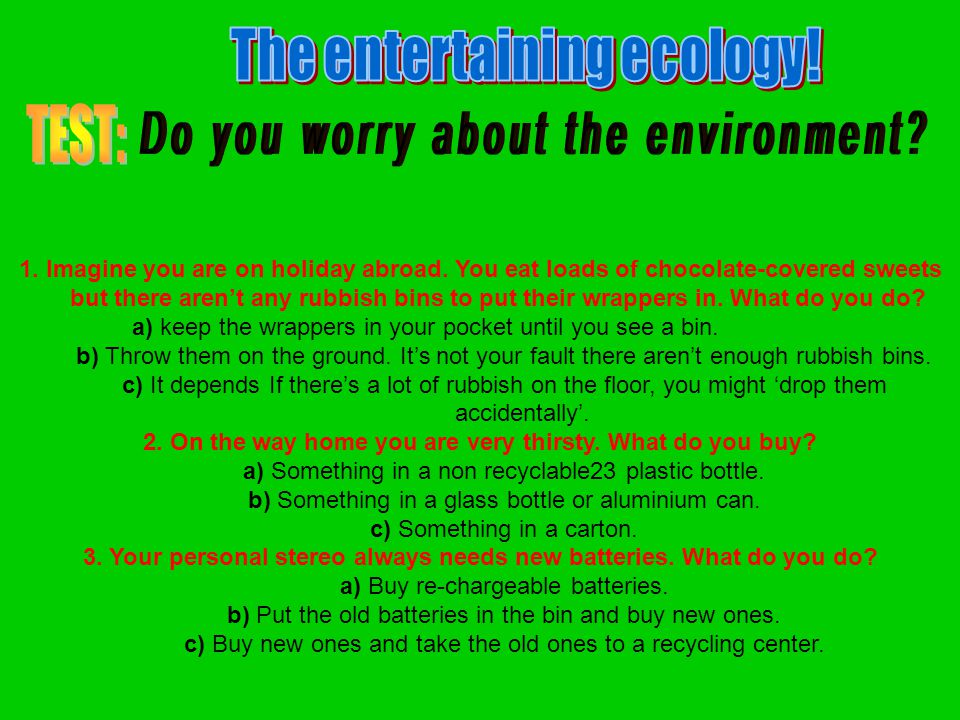 The entertaining ecology!

TEST: Do you worry about the environment?

1. Imagine you are on holiday abroad. You eat loads of chocolate-covered sweets but there aren’t any rubbish bins to put their wrappers in. What do you do?

a) keep the wrappers in your pocket until you see a bin.

b) Throw them on the ground. It’s not your fault there aren’t enough rubbish bins.

c) It depends If there’s a lot of rubbish on the floor, you might ‘drop them accidentally’.

2. On the way home you are very thirsty. What do you buy?

a) Something in a non recyclable23 plastic bottle.

b) Something in a glass bottle or aluminium can.

c) Something in a carton.

3. Your personal stereo always needs new batteries. What do you do?

a) Buy re-chargeable batteries.

b) Put the old batteries in the bin and buy new ones.

c) Buy new ones and take the old ones to a recycling center.